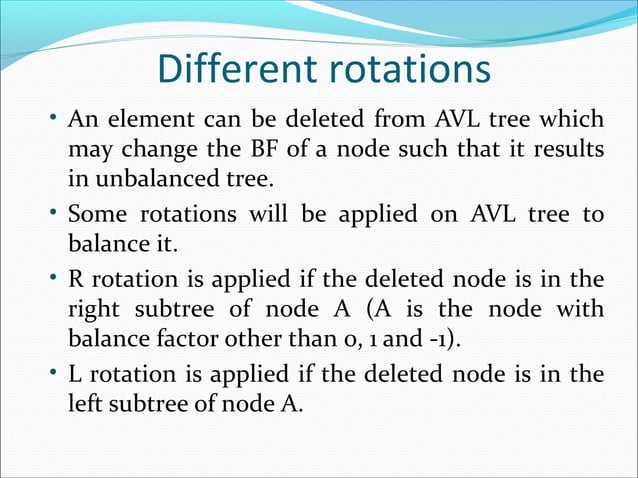 Different rotations

• An element can be deleted from AVL tree which may change the BF of a node such that it results in unbalanced tree.

• Some rotations will be applied on AVL tree to balance it.

• R rotation is applied if the deleted node is in the right subtree of node A (A is the node with balance factor other than 0, 1 and -1).

• L rotation is applied if the deleted node is in the left subtree of node A.